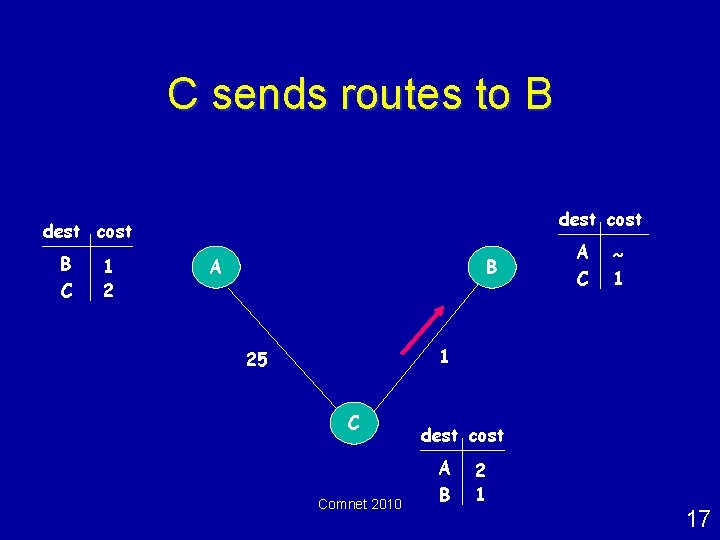 C sends routes to B

| dest | cost |
|---|---|
| B | 1 |
| C | 2 |

A

B

| dest | cost |
|---|---|
| A | ~ |
| C | 1 |

25

1

C

| dest | cost |
|---|---|
| A | 2 |
| B | 1 |

Comnet 2010

17